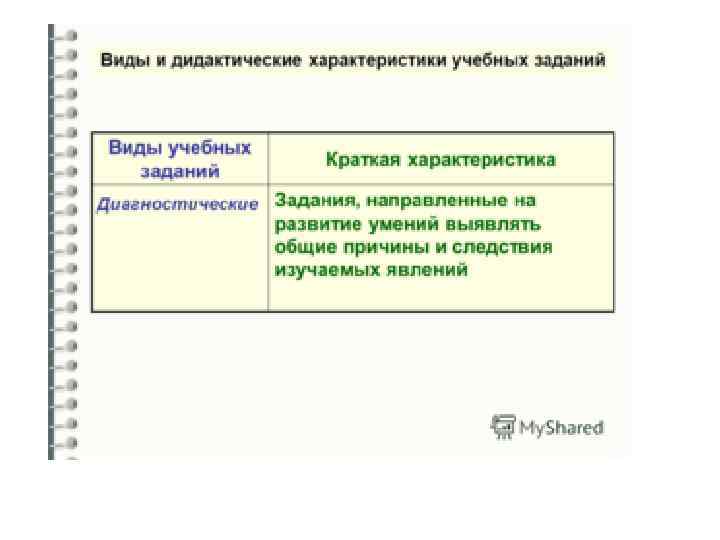 Виды и дидактические характеристики учебных заданий

| Виды учебных заданий | Краткая характеристика |
|---|---|
| Диагностические | Задания, направленные на развитие умений выявлять общие причины и следствия изучаемых явлений |

MyShared